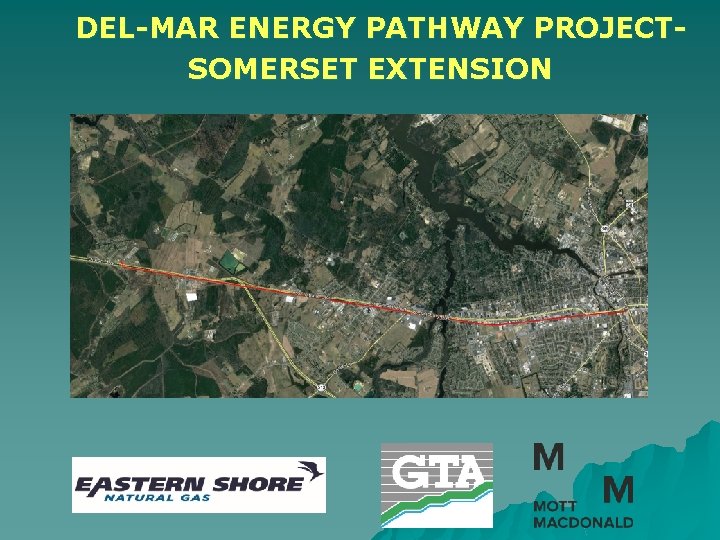 DEL-MAR ENERGY PATHWAY PROJECT-SOMERSET EXTENSION

EASTERN SHORE
NATURAL GAS

GTA

M M
MOTT MACDONALD